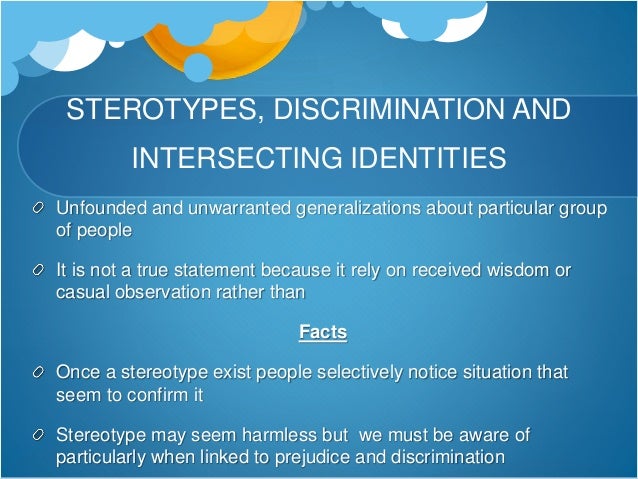 STEROTYPES, DISCRIMINATION AND INTERSECTING IDENTITIES

Unfounded and unwarranted generalizations about particular group of people

It is not a true statement because it rely on received wisdom or casual observation rather than

Facts

Once a stereotype exist people selectively notice situation that seem to confirm it

Stereotype may seem harmless but we must be aware of particularly when linked to prejudice and discrimination